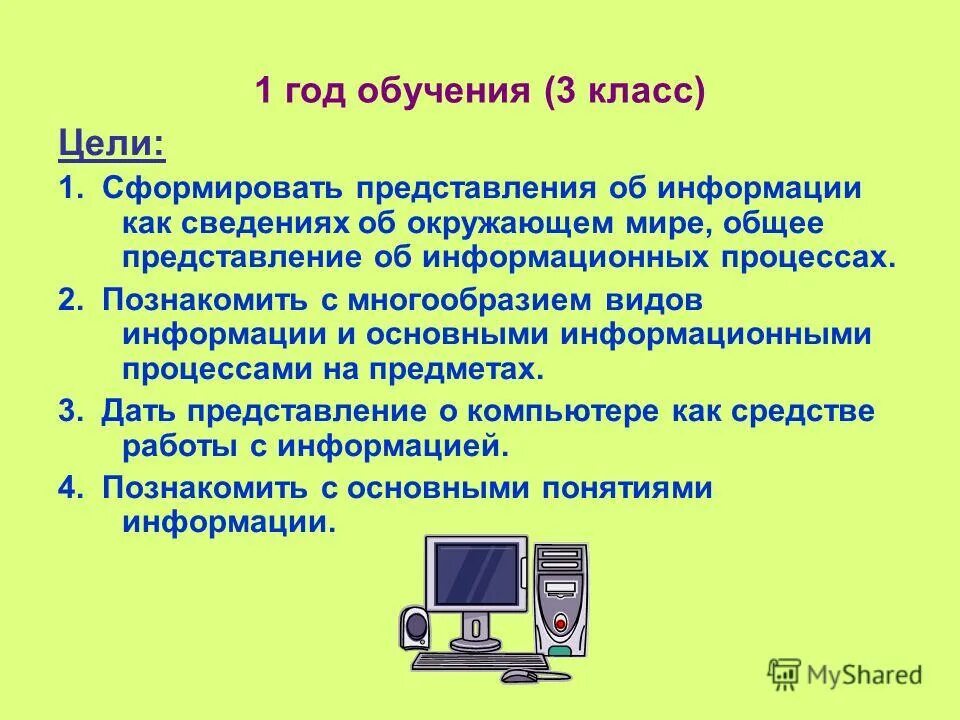 1 год обучения (3 класс)

Цели:

1. Сформировать представления об информации как сведениях об окружающем мире, общее представление об информационных процессах.

2. Познакомить с многообразием видов информации и основными информационными процессами на предметах.

3. Дать представление о компьютере как средстве работы с информацией.

4. Познакомить с основными понятиями информации.

MyShared